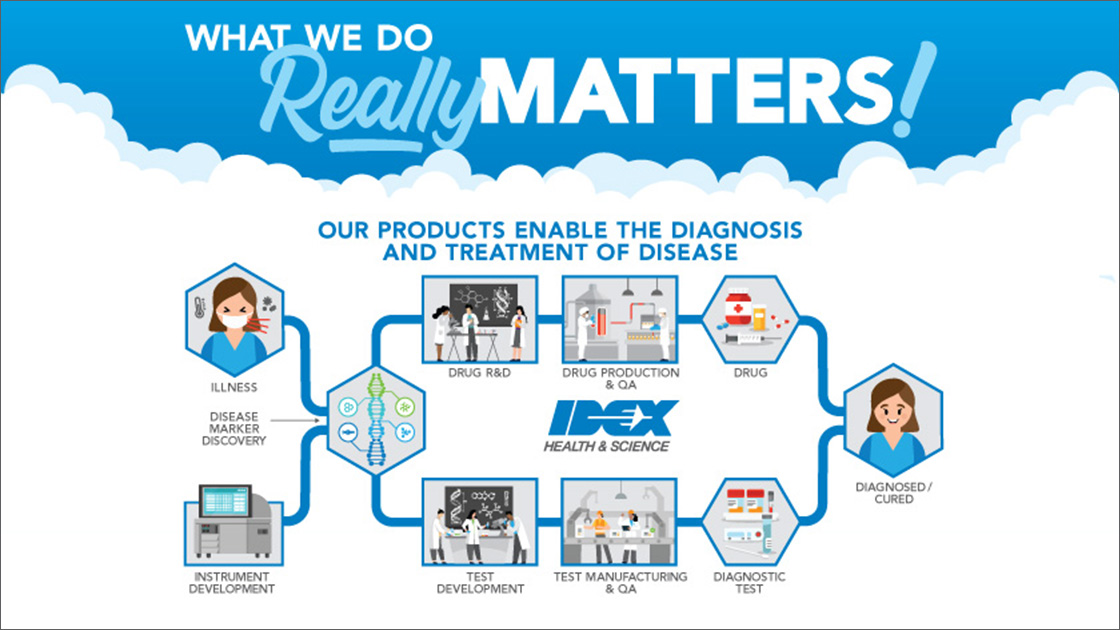 WHAT WE DO Really MATTERS!

OUR PRODUCTS ENABLE THE DIAGNOSIS AND TREATMENT OF DISEASE

ILLNESS

DISEASE MARKER DISCOVERY

INSTRUMENT DEVELOPMENT

DRUG R&D

DRUG PRODUCTION & QA

DRUG

IDEX HEALTH & SCIENCE

TEST DEVELOPMENT

TEST MANUFACTURING & QA

DIAGNOSTIC TEST

DIAGNOSED / CURED